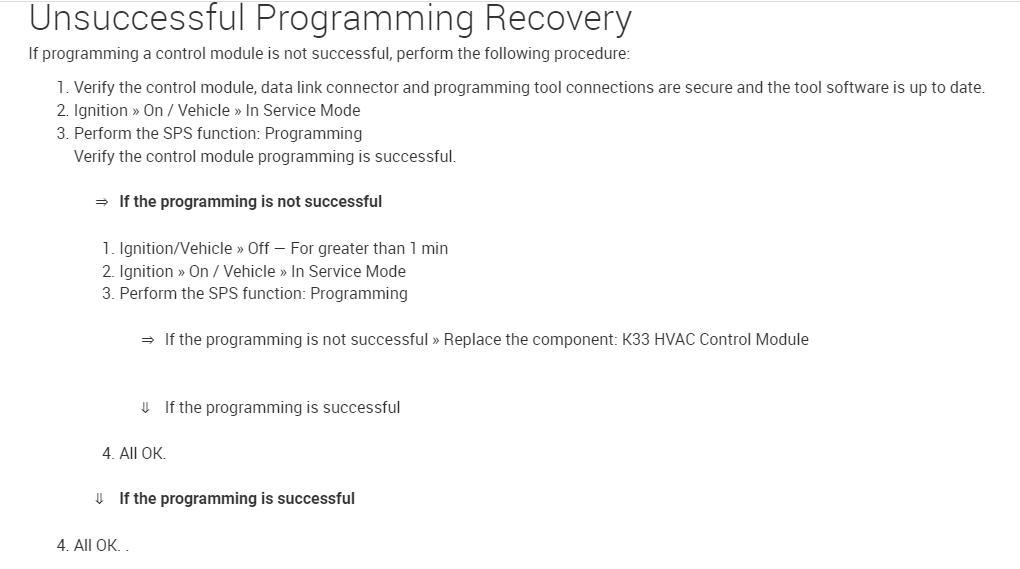 Unsuccessful Programming Recovery

If programming a control module is not successful, perform the following procedure:

1. Verify the control module, data link connector and programming tool connections are secure and the tool software is up to date.
2. Ignition » On / Vehicle » In Service Mode
3. Perform the SPS function: Programming
Verify the control module programming is successful.

⇒ If the programming is not successful

1. Ignition/Vehicle » Off — For greater than 1 min
2. Ignition » On / Vehicle » In Service Mode
3. Perform the SPS function: Programming

⇒ If the programming is not successful » Replace the component: K33 HVAC Control Module

⇓ If the programming is successful

4. All OK.

⇓ If the programming is successful

4. All OK. .